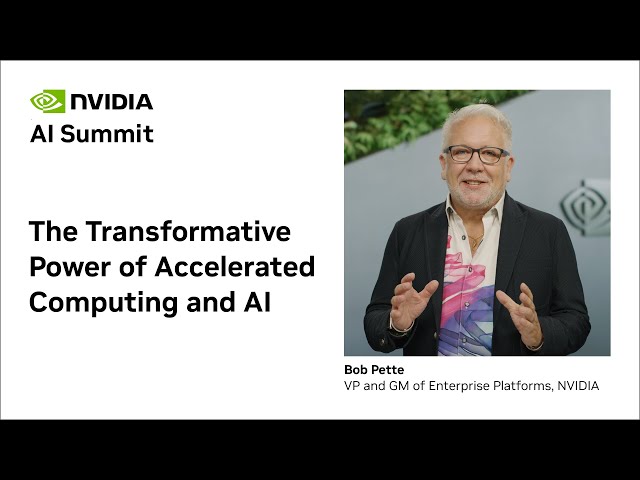 NVIDIA
AI Summit

The Transformative Power of Accelerated Computing and AI

Bob Pette
VP and GM of Enterprise Platforms, NVIDIA